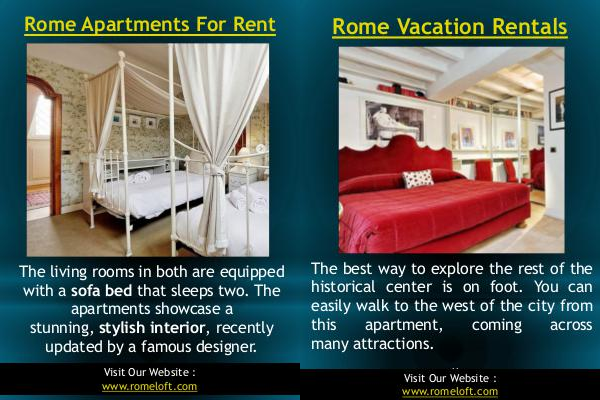 Rome Apartments For Rent

The living rooms in both are equipped with a sofa bed that sleeps two. The apartments showcase a stunning, stylish interior, recently updated by a famous designer.

Visit Our Website :
www.romeloft.com

Rome Vacation Rentals

The best way to explore the rest of the historical center is on foot. You can easily walk to the west of the city from this apartment, coming across many attractions.

Visit Our Website :
www.romeloft.com